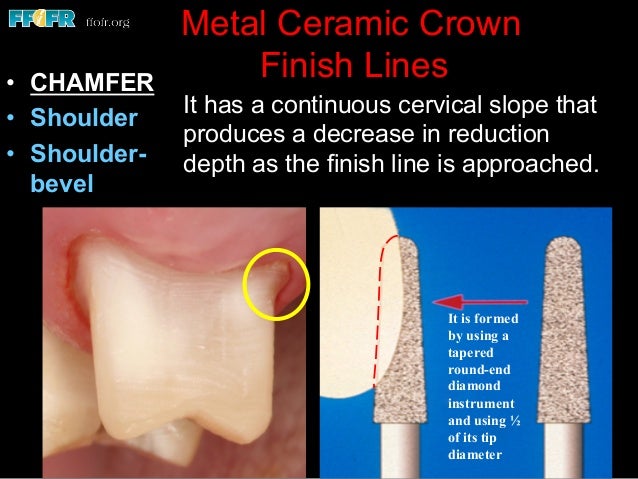 FFOFR ffofr.org

Metal Ceramic Crown Finish Lines

• CHAMFER
• Shoulder
• Shoulder-bevel

It has a continuous cervical slope that produces a decrease in reduction depth as the finish line is approached.

It is formed by using a tapered round-end diamond instrument and using ½ of its tip diameter